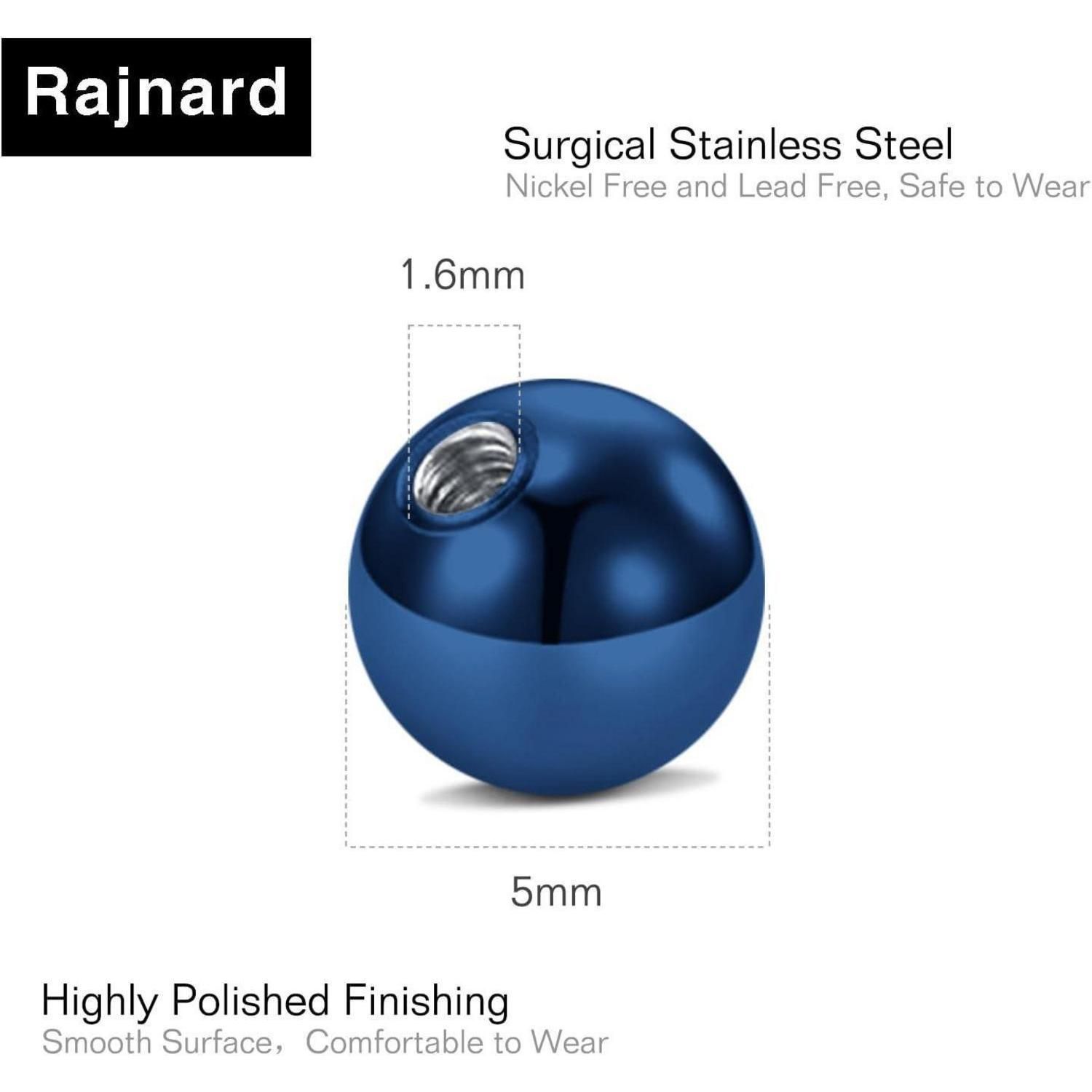 Rajnard

Surgical Stainless Steel
Nickel Free and Lead Free, Safe to Wear

1.6mm

5mm

Highly Polished Finishing
Smooth Surface，Comfortable to Wear